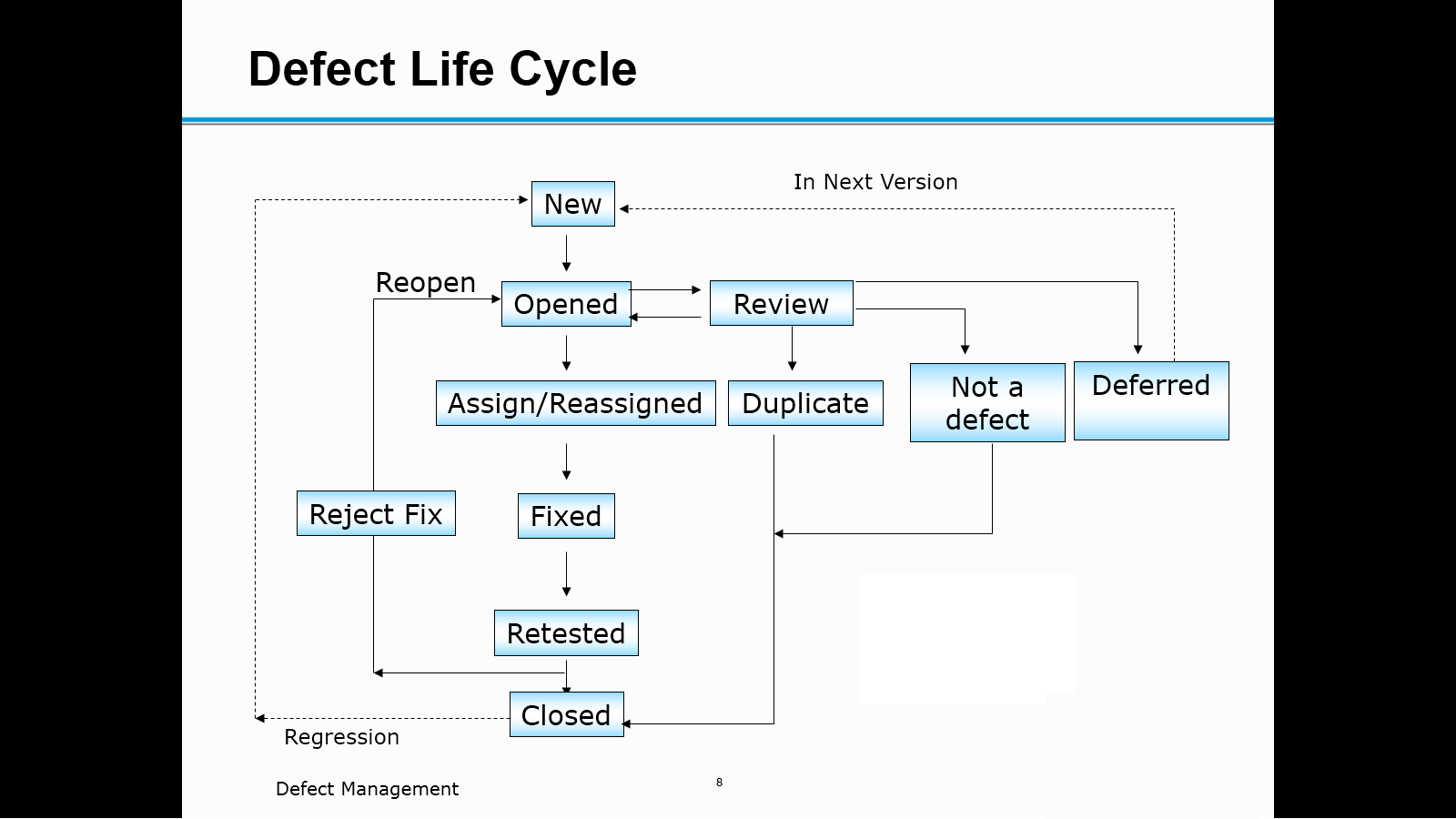 Defect Life Cycle

In Next Version

New

Reopen

Opened

Review

Assign/Reassigned

Duplicate

Not a defect

Deferred

Reject Fix

Fixed

Retested

Closed

Regression

Defect Management

8